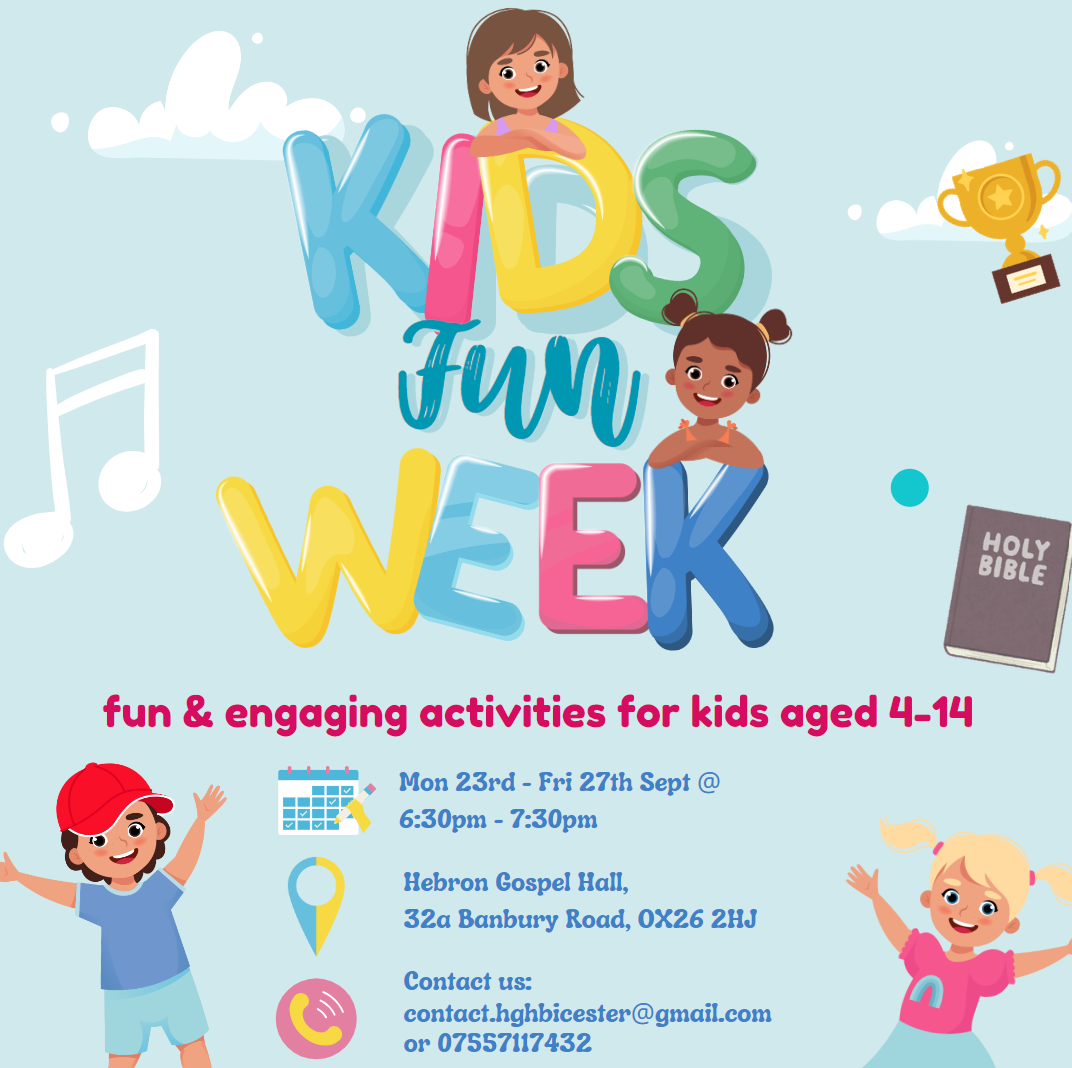 KIDS Fun WEEK

HOLY BIBLE

fun & engaging activities for kids aged 4-14

Mon 23rd - Fri 27th Sept @ 6:30pm - 7:30pm

Hebron Gospel Hall, 32a Banbury Road, OX26 2HJ

Contact us: contact.hghbicester@gmail.com or 07557117432